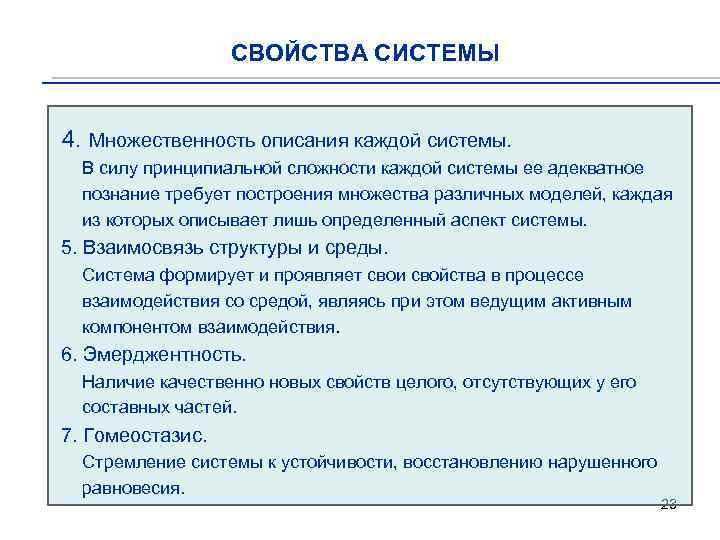 СВОЙСТВА СИСТЕМЫ

4. Множественность описания каждой системы.

В силу принципиальной сложности каждой системы ее адекватное познание требует построения множества различных моделей, каждая из которых описывает лишь определенный аспект системы.

5. Взаимосвязь структуры и среды.

Система формирует и проявляет свои свойства в процессе взаимодействия со средой, являясь при этом ведущим активным компонентом взаимодействия.

6. Эмерджентность.

Наличие качественно новых свойств целого, отсутствующих у его составных частей.

7. Гомеостазис.

Стремление системы к устойчивости, восстановлению нарушенного равновесия.

23